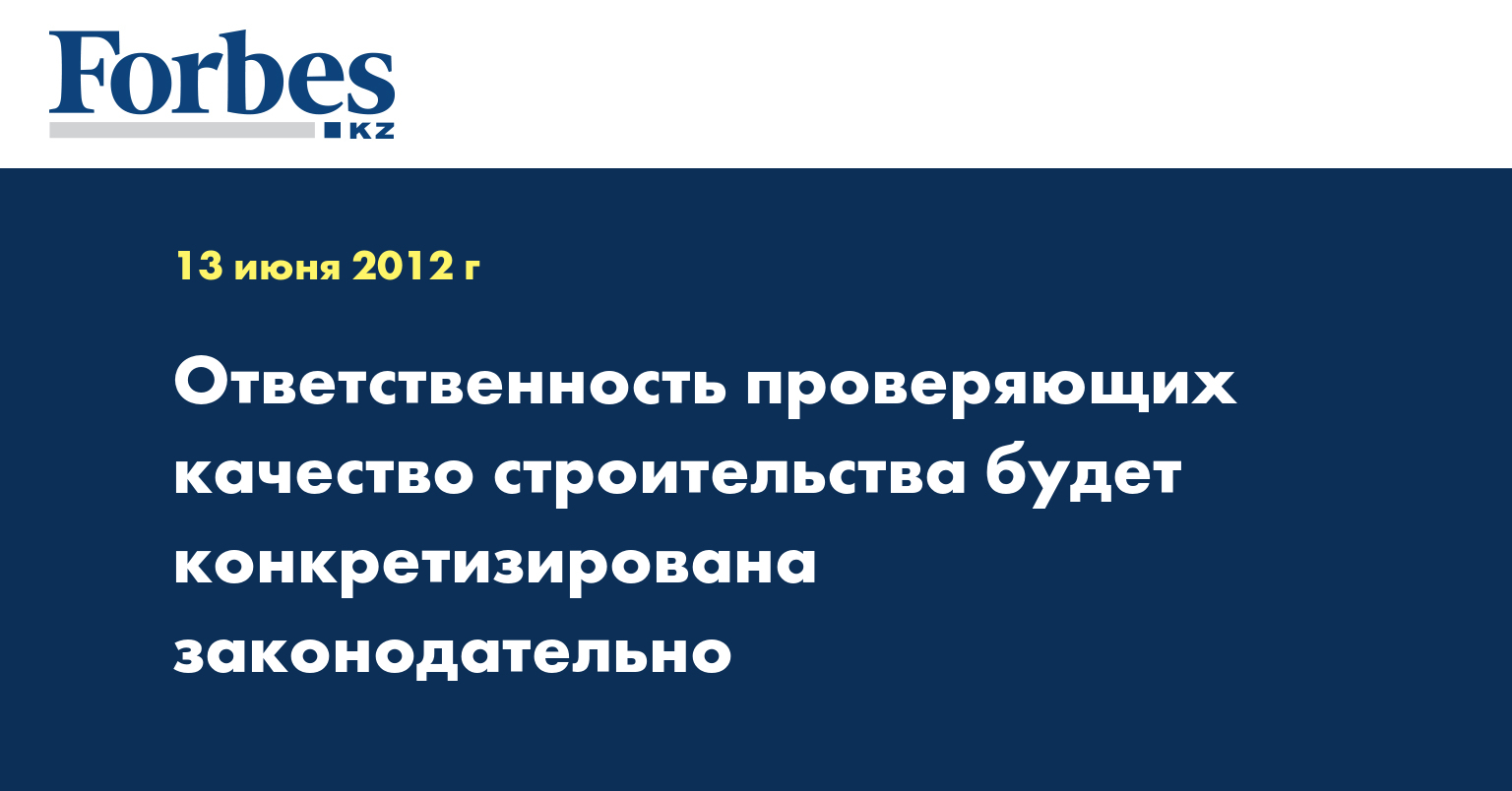 Forbes KZ

13 июня 2012 г

Ответственность проверяющих качество строительства будет конкретизирована законодательно